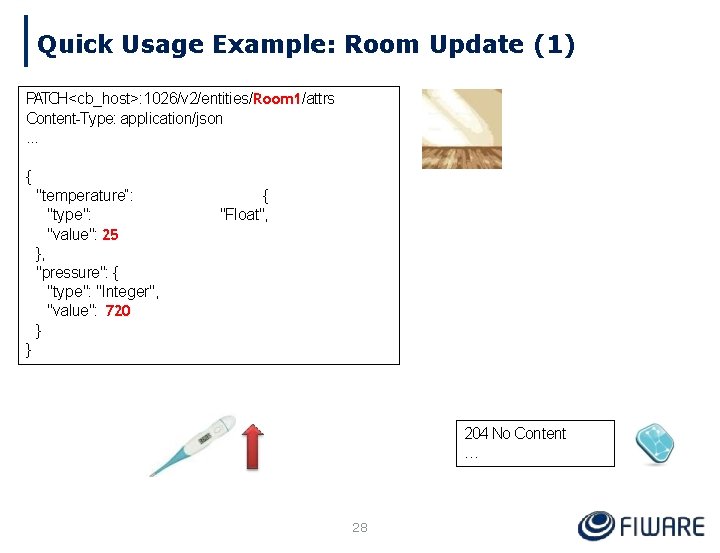 Quick Usage Example: Room Update (1)

PATCH<cb_host>:1026/v2/entities/Room1/attrs
Content-Type: application/json
...

{
"temperature": {
"type": "Float",
"value": 25
},
"pressure": {
"type": "Integer",
"value": 720
}
}

204 No Content
...

28

FIWARE